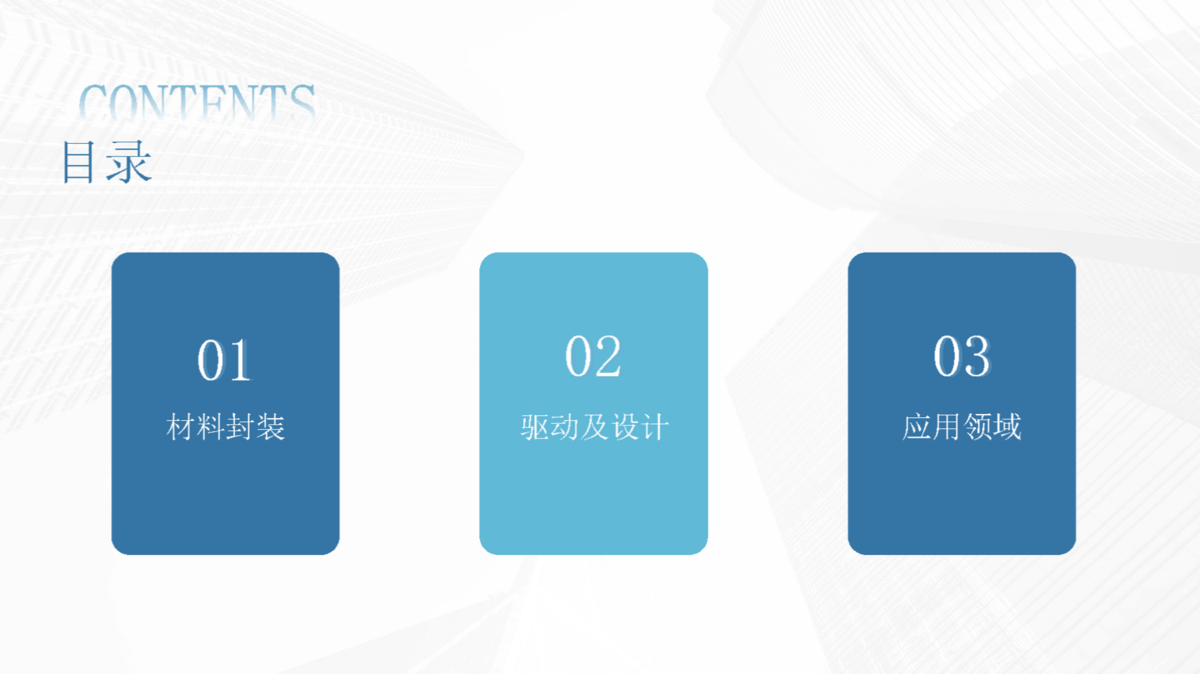 CONTENTS
目录

01
材料封装

02
驱动及设计

03
应用领域